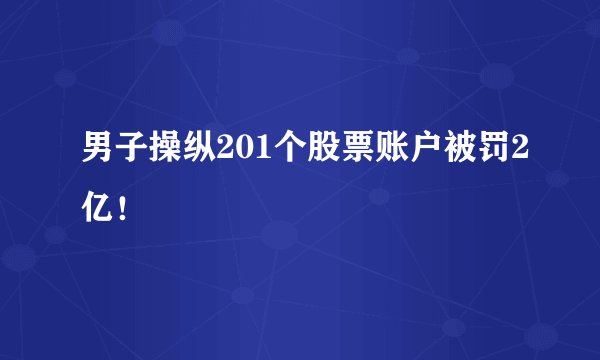 男子操纵201个股票账户被罚2亿！